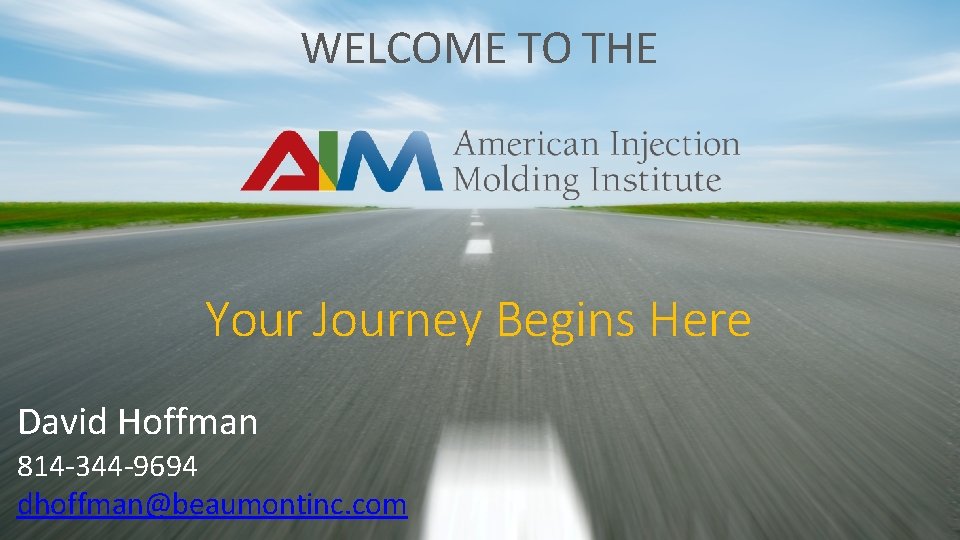 WELCOME TO THE

AIM American Injection Molding Institute

Your Journey Begins Here

David Hoffman

814-344-9694

dhoffman@beaumontinc.com